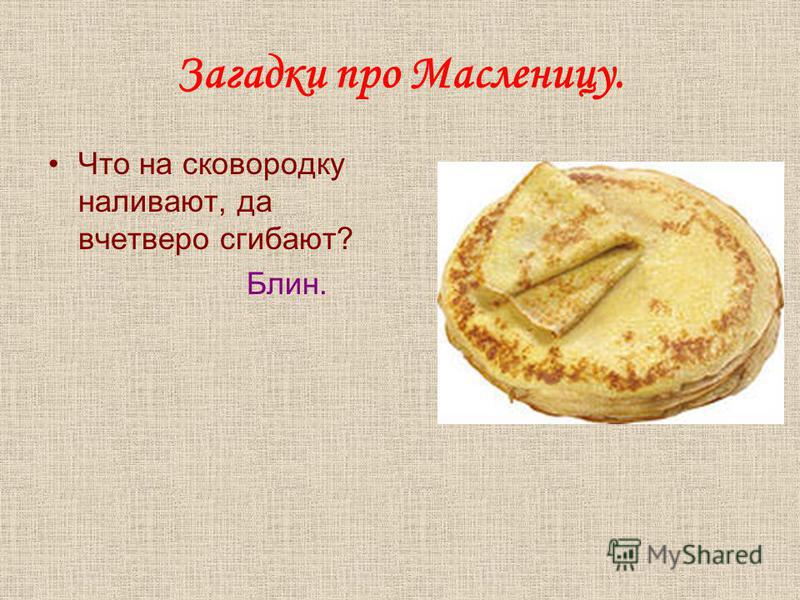 Загадки про Масленицу.

• Что на сковородку наливают, да вчетверо сгибают?

Блин.

MyShared